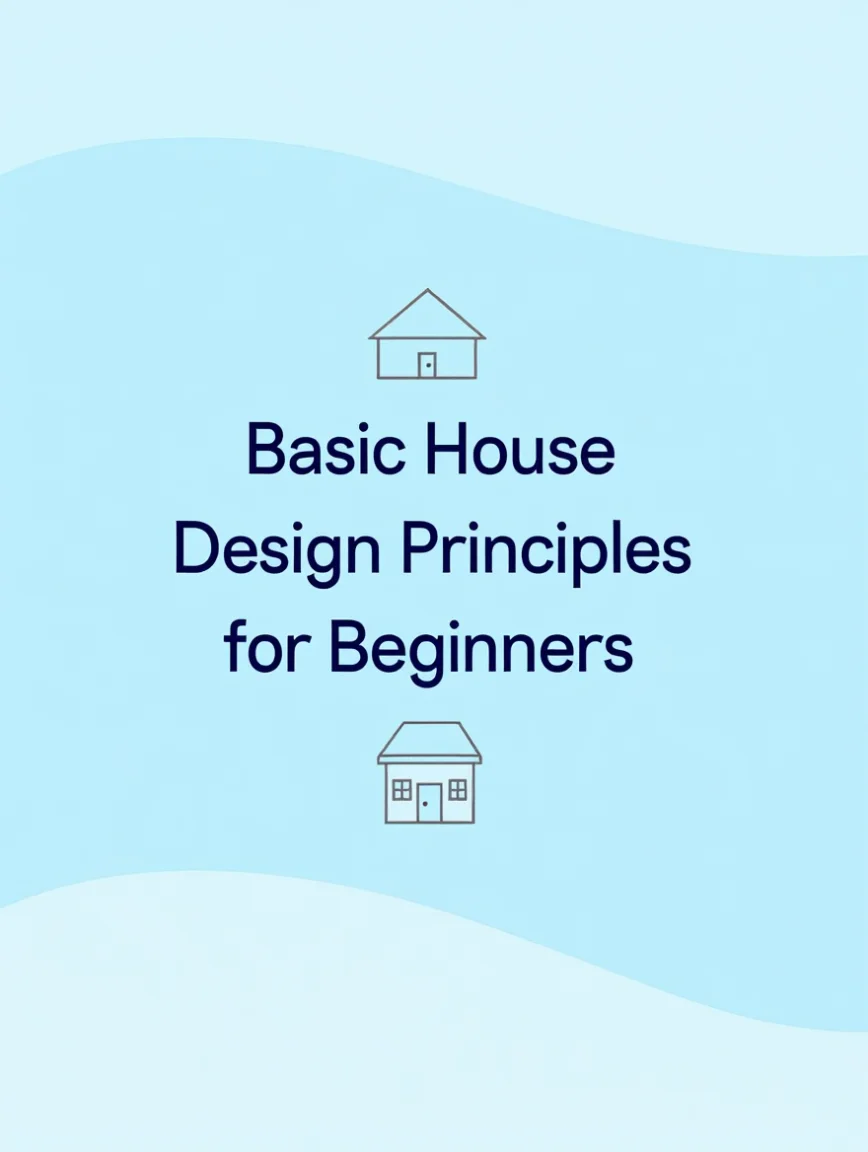 Basic House Design Principles for Beginners